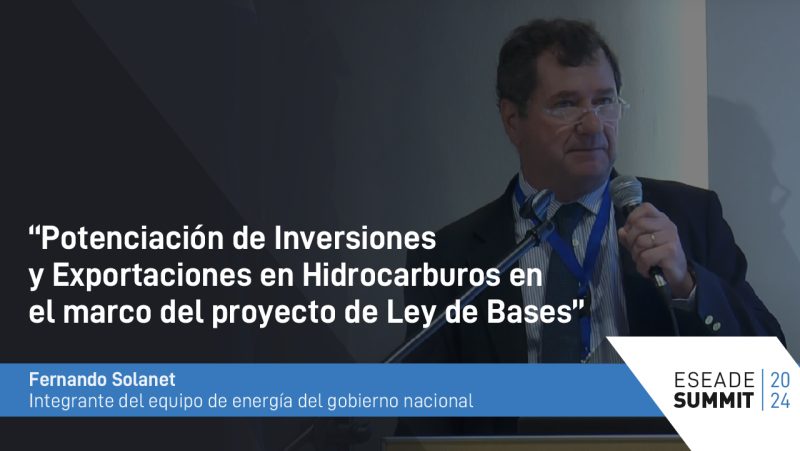 “Potenciación de Inversiones y Exportaciones en Hidrocarburos en el marco del proyecto de Ley de Bases”

Fernando Solanet
Integrante del equipo de energía del gobierno nacional

ESEADE SUMMIT 20 24